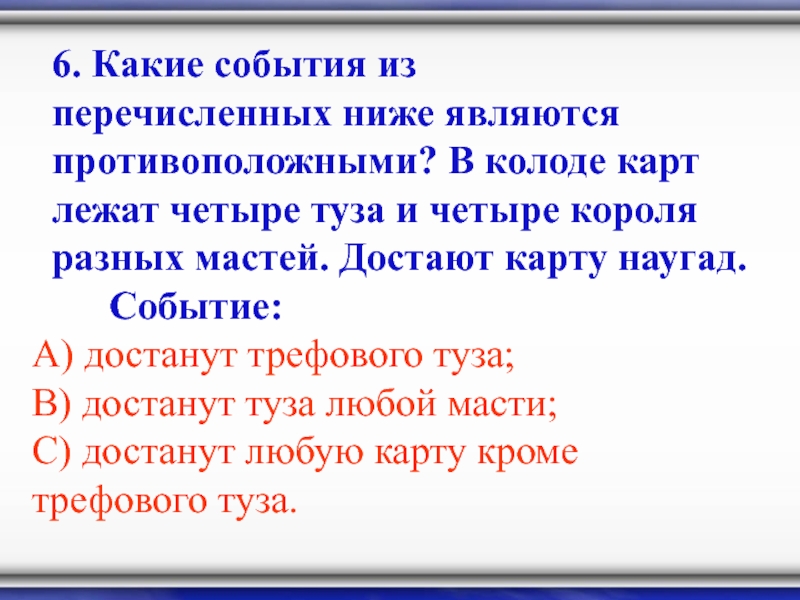 6. Какие события из перечисленных ниже являются противоположными? В колоде карт лежат четыре туза и четыре короля разных мастей. Достают карту наугад.

Событие:

А) достанут трефового туза;

В) достанут туза любой масти;

С) достанут любую карту кроме трефового туза.